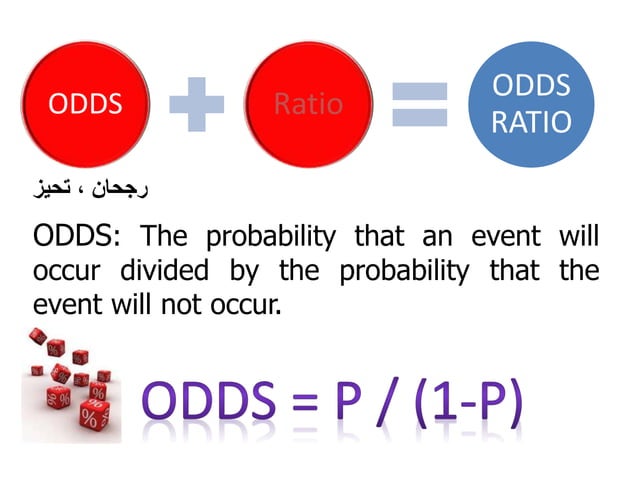 ODDS

Ratio

ODDS RATIO

رجحان ، تحيز

ODDS: The probability that an event will occur divided by the probability that the event will not occur.

ODDS = P / (1-P)